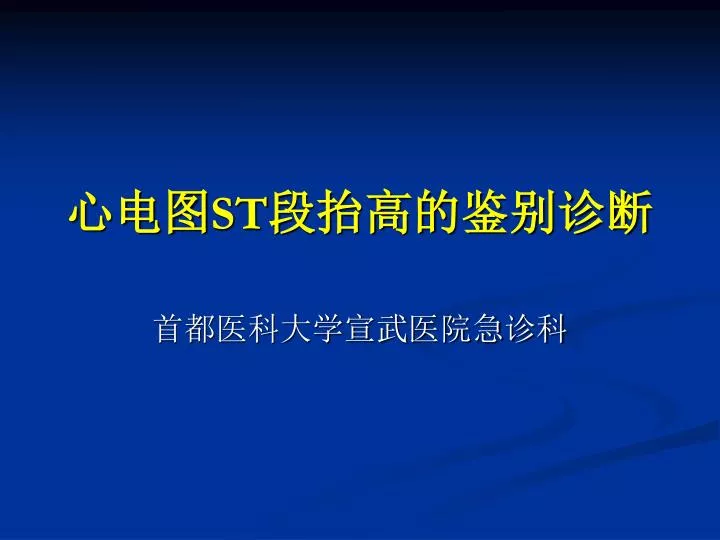 心电图ST段抬高的鉴别诊断

首都医科大学宣武医院急诊科